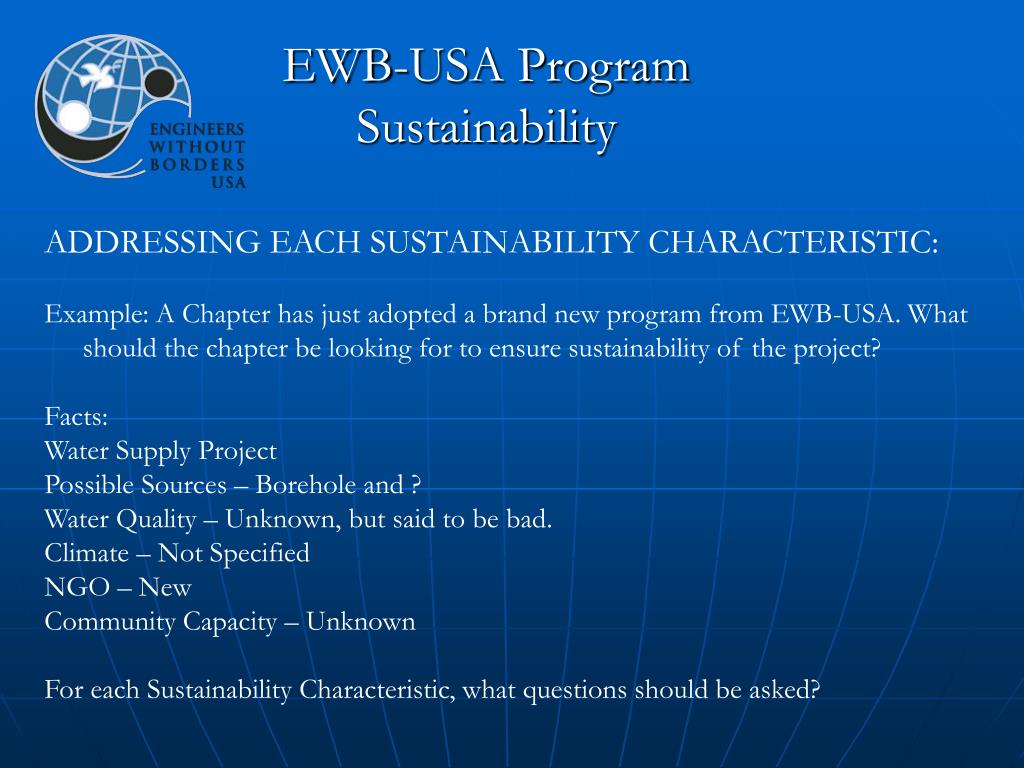 ENGINEERS WITHOUT BORDERS USA

EWB-USA Program Sustainability

ADDRESSING EACH SUSTAINABILITY CHARACTERISTIC:

Example: A Chapter has just adopted a brand new program from EWB-USA. What should the chapter be looking for to ensure sustainability of the project?

Facts:
Water Supply Project
Possible Sources – Borehole and ?
Water Quality – Unknown, but said to be bad.
Climate – Not Specified
NGO – New
Community Capacity – Unknown

For each Sustainability Characteristic, what questions should be asked?